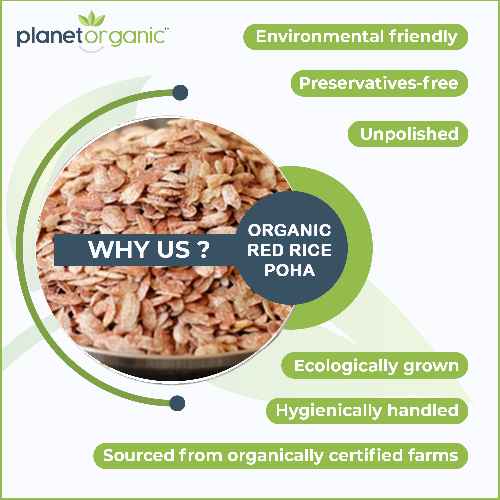 planetorganic™

Environmental friendly

Preservatives-free

Unpolished

WHY US ?

ORGANIC RED RICE POHA

Ecologically grown

Hygienically handled

Sourced from organically certified farms